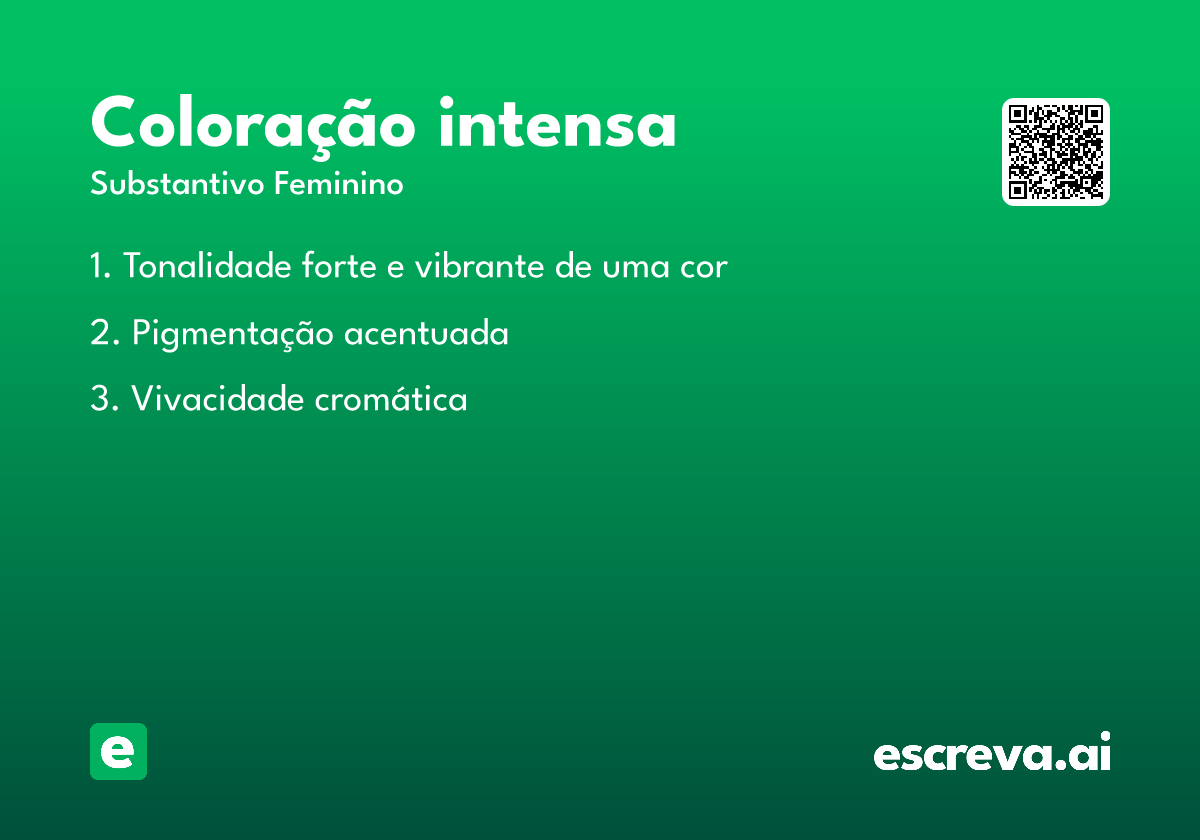 Coloração intensa
Substantivo Feminino

1. Tonalidade forte e vibrante de uma cor

2. Pigmentação acentuada

3. Vivacidade cromática

e

escreva.ai